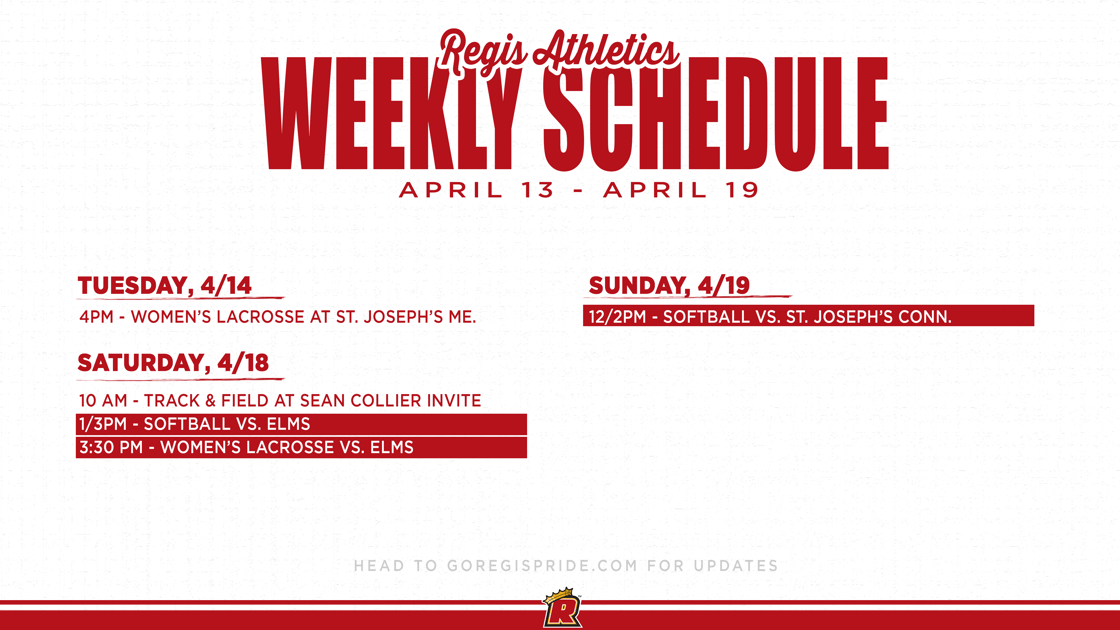 Regis Athletics
WEEKLY SCHEDULE
APRIL 13 - APRIL 19

TUESDAY, 4/14
4PM - WOMEN'S LACROSSE AT ST. JOSEPH'S ME.

SATURDAY, 4/18
10 AM - TRACK & FIELD AT SEAN COLLIER INVITE
1/3PM - SOFTBALL VS. ELMS
3:30 PM - WOMEN'S LACROSSE VS. ELMS

SUNDAY, 4/19
12/2PM - SOFTBALL VS. ST. JOSEPH'S CONN.

HEAD TO GOREGISPRIDE.COM FOR UPDATES

R